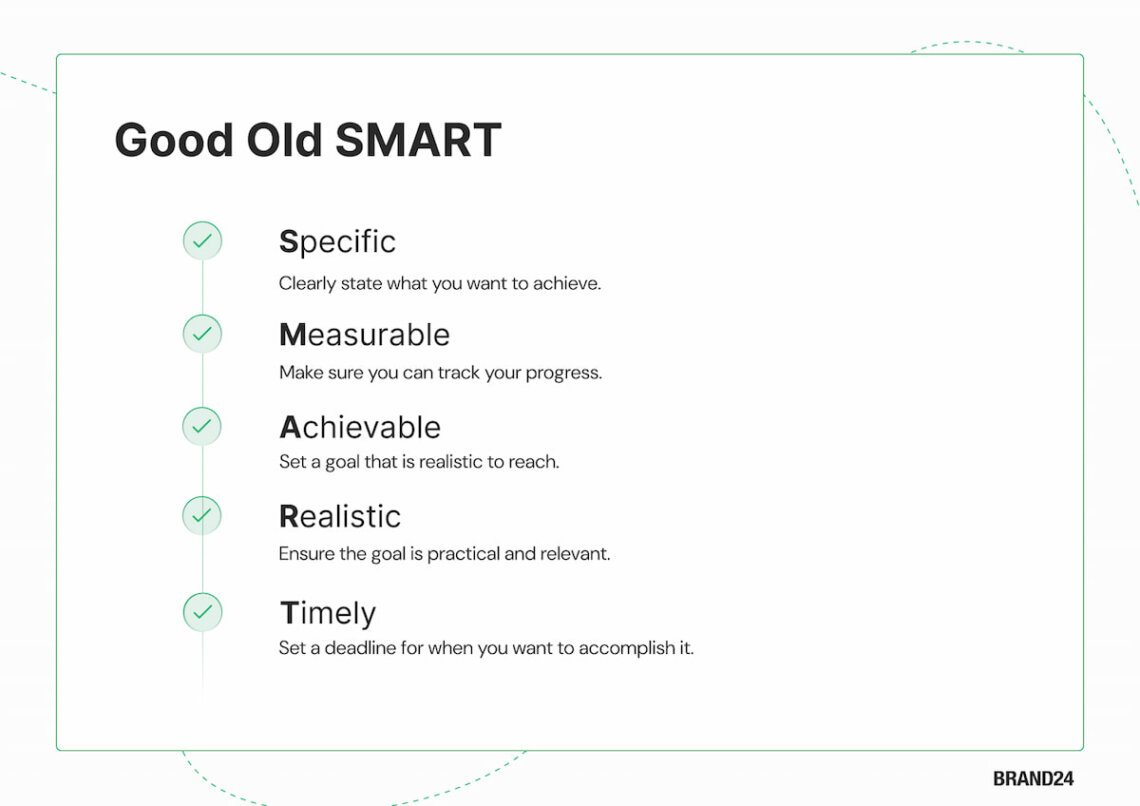 Good Old SMART

Specific

Clearly state what you want to achieve.

Measurable

Make sure you can track your progress.

Achievable

Set a goal that is realistic to reach.

Realistic

Ensure the goal is practical and relevant.

Timely

Set a deadline for when you want to accomplish it.

BRAND24